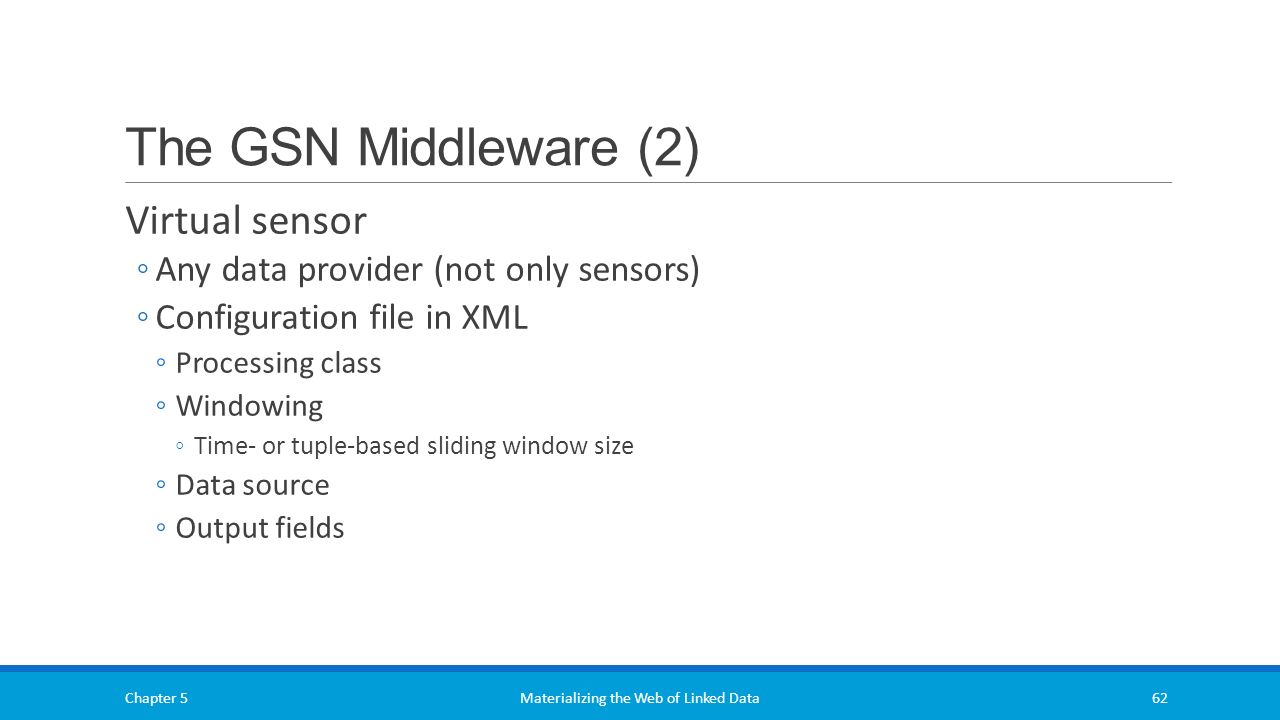 The GSN Middleware (2)

Virtual sensor

◦ Any data provider (not only sensors)

◦ Configuration file in XML

◦ Processing class

◦ Windowing

◦ Time- or tuple-based sliding window size

◦ Data source

◦ Output fields

Chapter 5

Materializing the Web of Linked Data

62